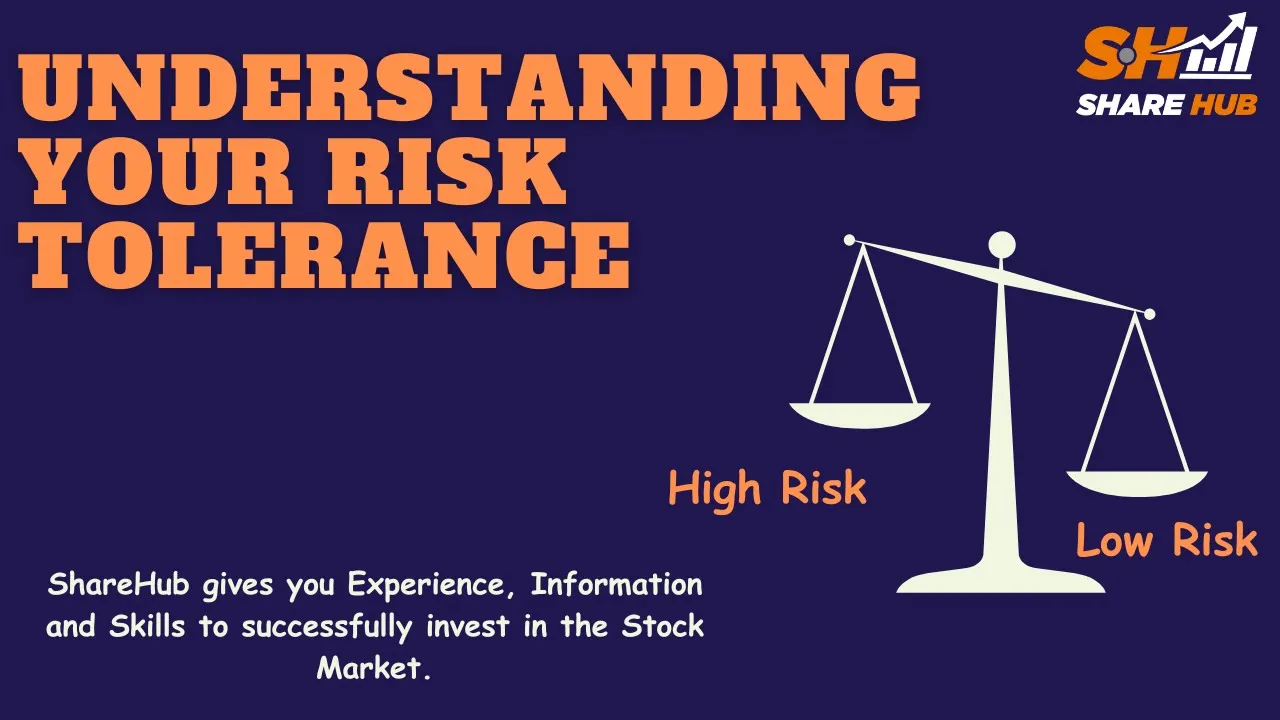 UNDERSTANDING YOUR RISK TOLERANCE

SH

SHARE HUB

High Risk

Low Risk

ShareHub gives you Experience, Information and Skills to successfully invest in the Stock Market.